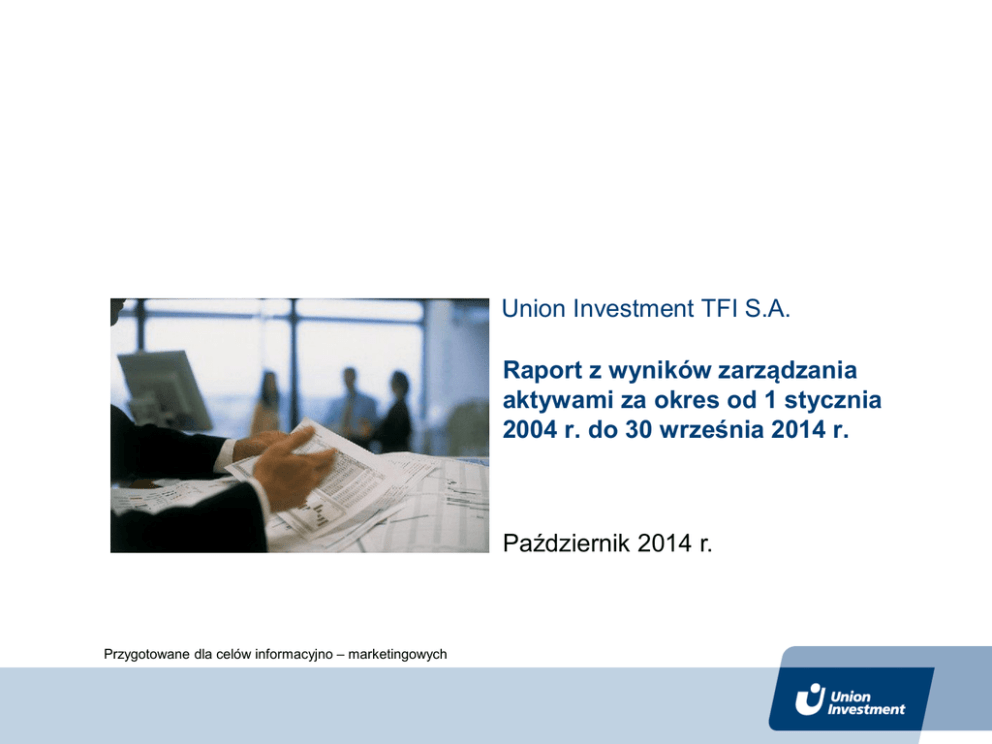 Union Investment TFI S.A.

Raport z wyników zarządzania aktywami za okres od 1 stycznia 2004 r. do 30 września 2014 r.

Październik 2014 r.

Przygotowane dla celów informacyjno – marketingowych

Union Investment